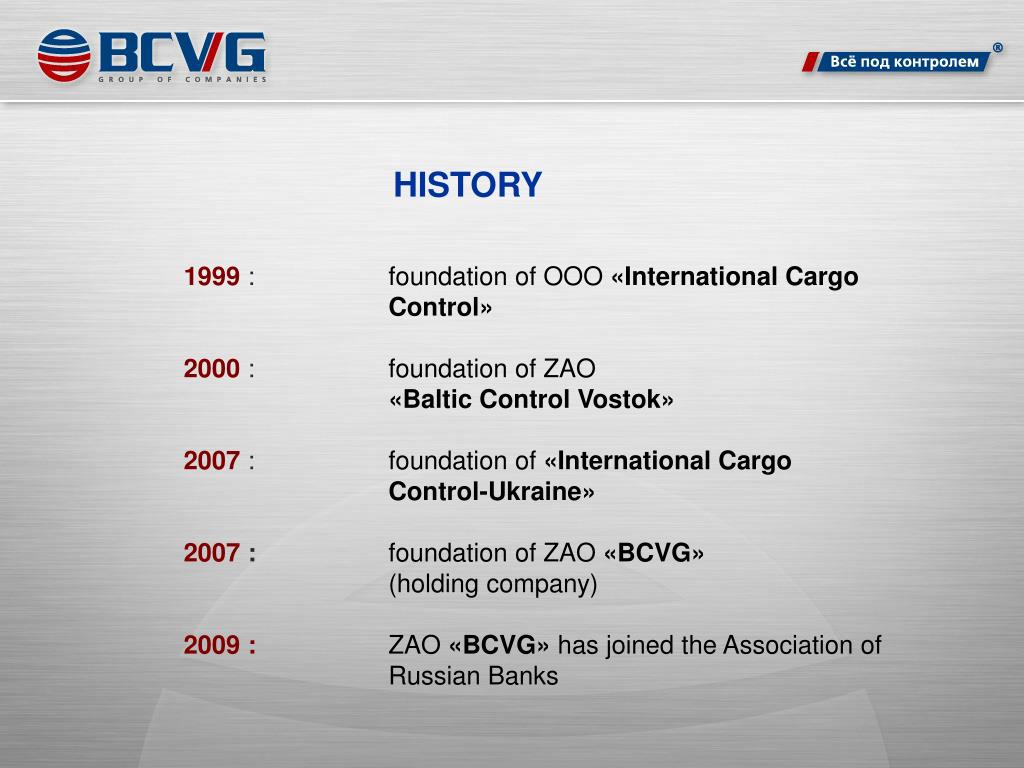 BCVG
GROUP OF COMPANIES

Всё под контролем ®

HISTORY

1999 : foundation of OOO «International Cargo Control»

2000 : foundation of ZAO «Baltic Control Vostok»

2007 : foundation of «International Cargo Control-Ukraine»

2007 : foundation of ZAO «BCVG» (holding company)

2009 : ZAO «BCVG» has joined the Association of Russian Banks